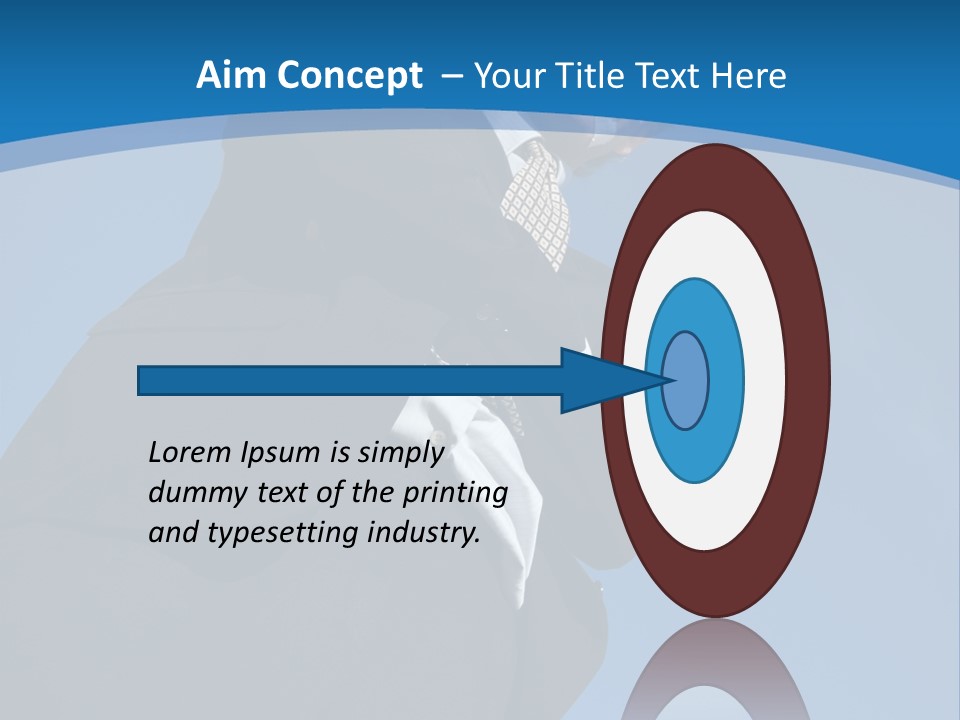 Aim Concept – Your Title Text Here

Lorem Ipsum is simply dummy text of the printing and typesetting industry.